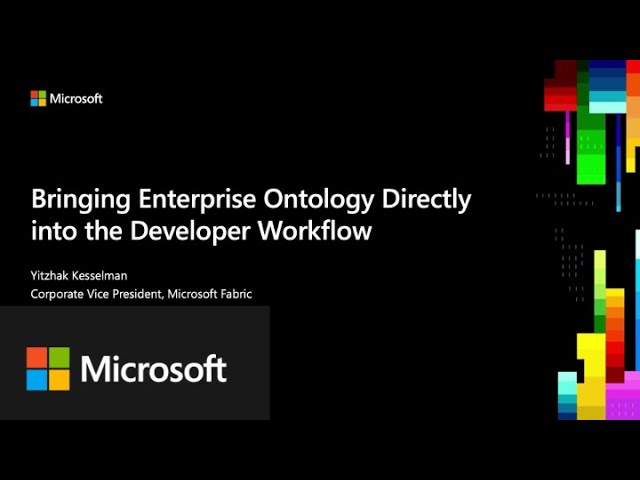 Microsoft

Bringing Enterprise Ontology Directly into the Developer Workflow

Yitzhak Kesselman
Corporate Vice President, Microsoft Fabric

Microsoft